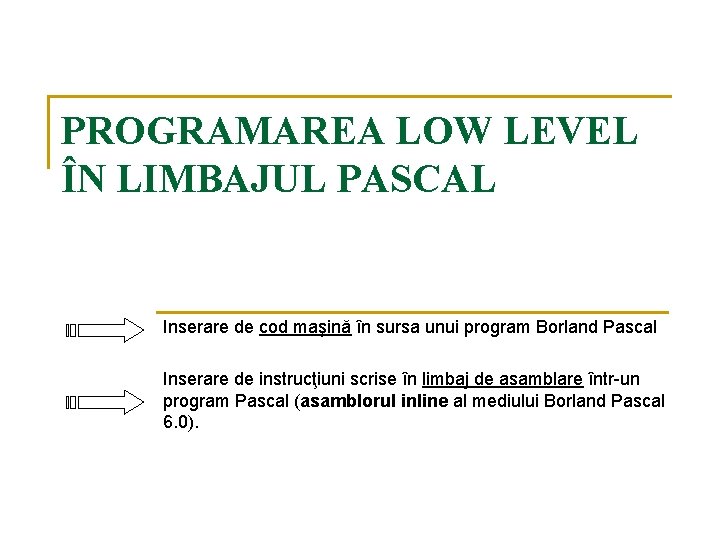 PROGRAMAREA LOW LEVEL ÎN LIMBAJUL PASCAL

Inserare de cod maşină în sursa unui program Borland Pascal

Inserare de instrucţiuni scrise în limbaj de asamblare într-un program Pascal (asamblorul inline al mediului Borland Pascal 6.0).